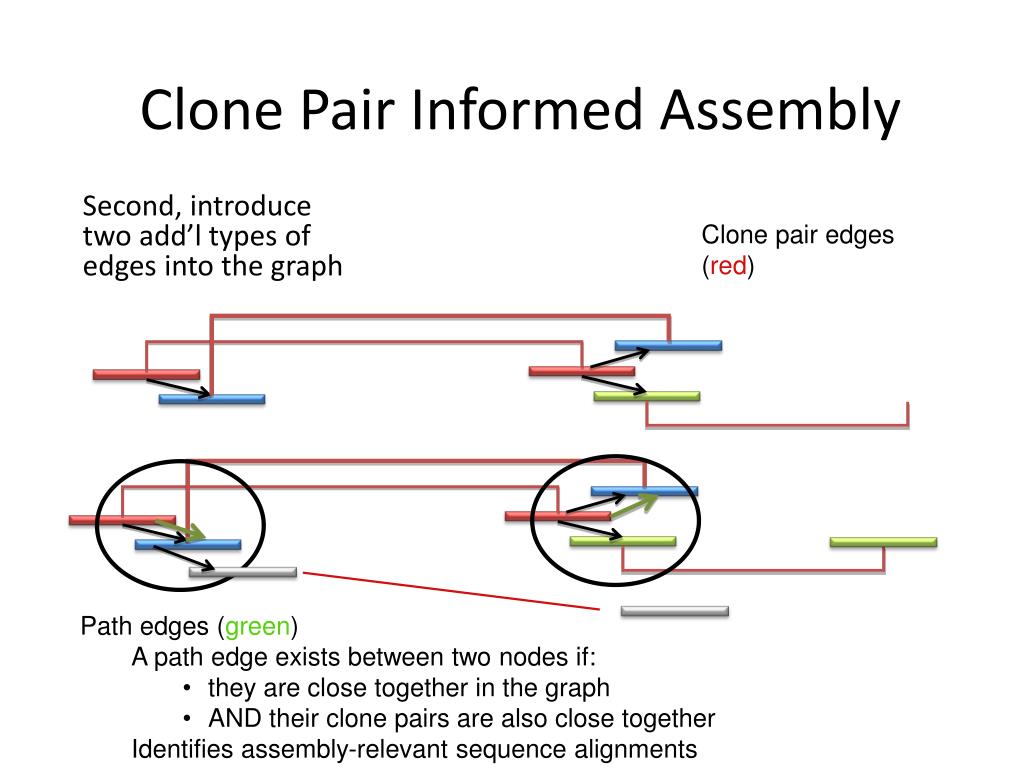 Clone Pair Informed Assembly

Second, introduce two add’l types of edges into the graph

Clone pair edges (red)

Path edges (green)
A path edge exists between two nodes if:
• they are close together in the graph
• AND their clone pairs are also close together
Identifies assembly-relevant sequence alignments